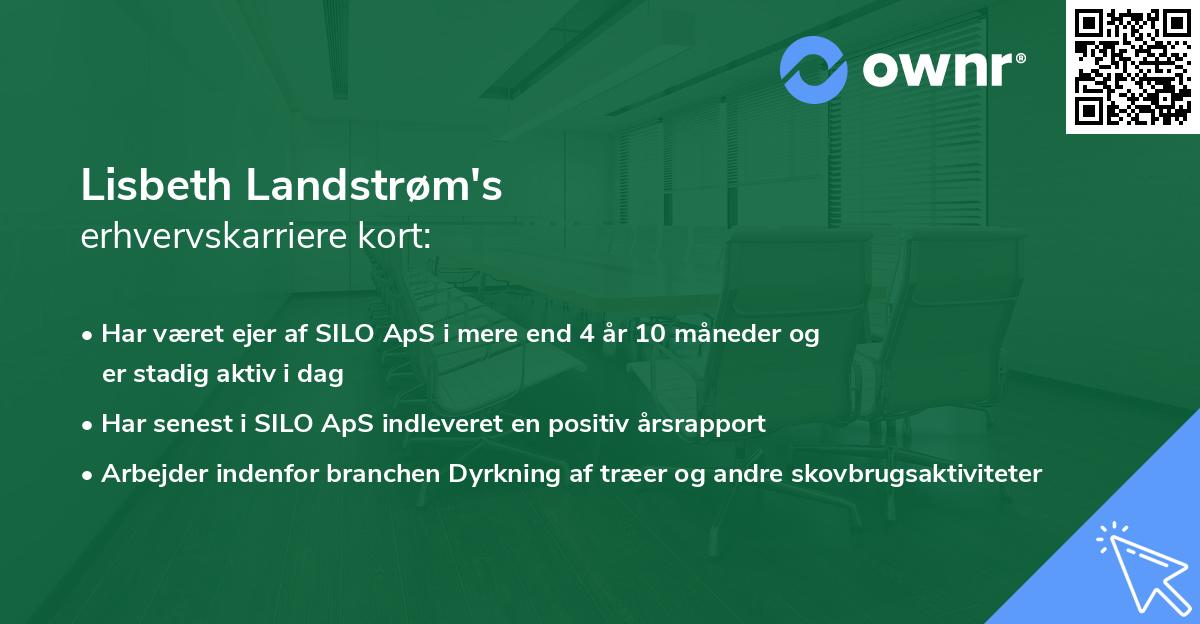 ownr®

Lisbeth Landstrøm's
erhvervskarriere kort:

• Har været ejer af SILO ApS i mere end 4 år 10 måneder og er stadig aktiv i dag
• Har senest i SILO ApS indleveret en positiv årsrapport
• Arbejder indenfor branchen Dyrkning af træer og andre skovbrugsaktiviteter